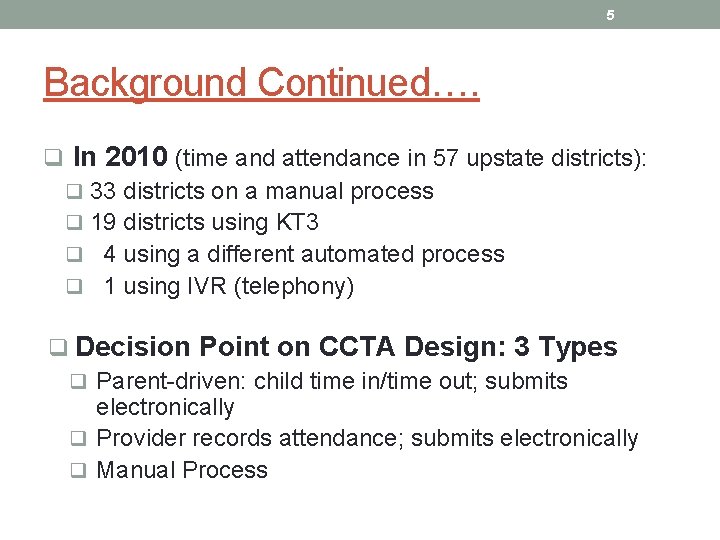 5

Background Continued….

❑ In 2010 (time and attendance in 57 upstate districts):
❑ 33 districts on a manual process
❑ 19 districts using KT3
❑ 4 using a different automated process
❑ 1 using IVR (telephony)

❑ Decision Point on CCTA Design: 3 Types
❑ Parent-driven: child time in/time out; submits electronically
❑ Provider records attendance; submits electronically
❑ Manual Process